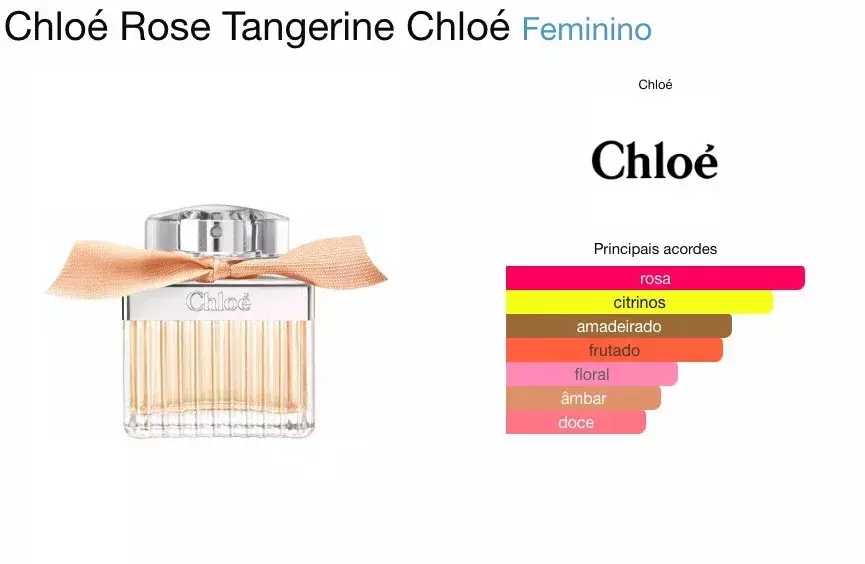 Chloé Rose Tangerine Chloé Feminino

Chloé

Chloé

Chloé

Principais acordes

rosa
citrinos
amadeirado
frutado
floral
âmbar
doce